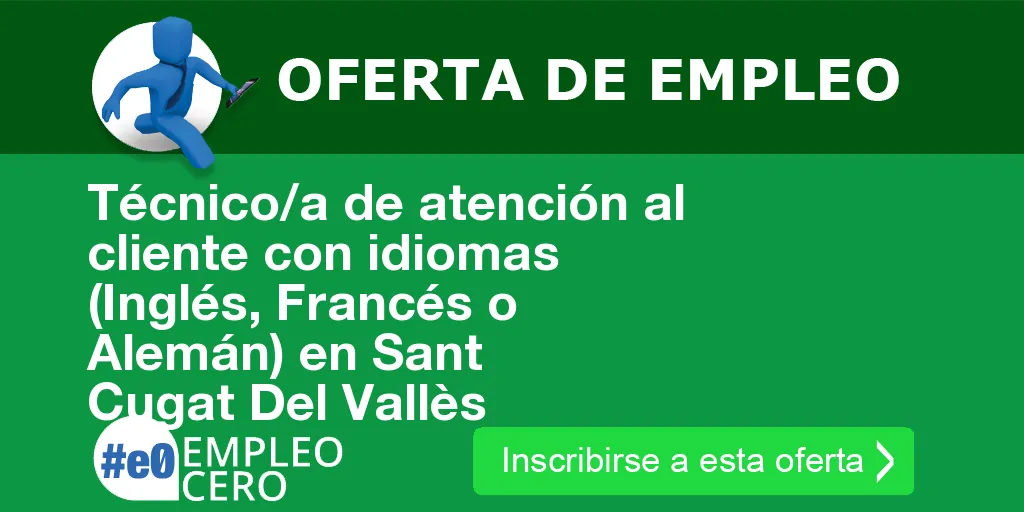 OFERTA DE EMPLEO

Técnico/a de atención al cliente con idiomas (Inglés, Francés o Alemán) en Sant Cugat Del Vallès

#e0 EMPLEO CERO

Inscribirse a esta oferta